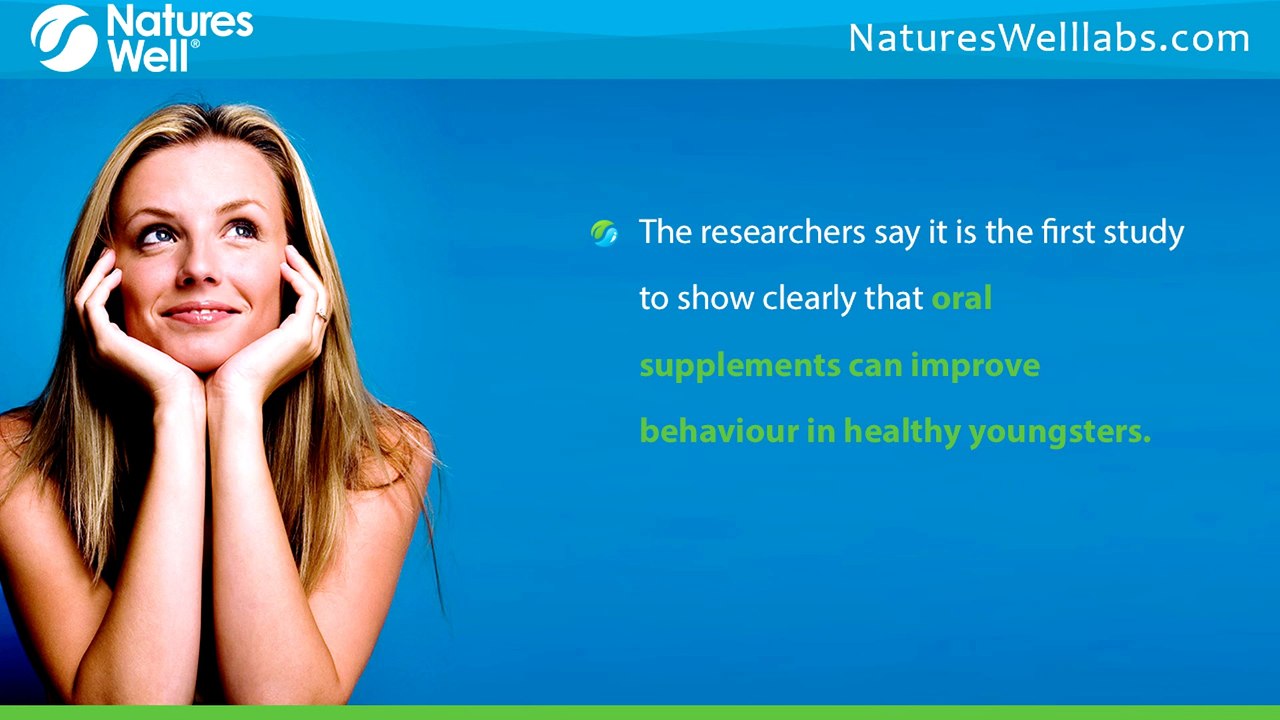 Natures Well®

NaturesWelllabs.com

The researchers say it is the first study to show clearly that oral supplements can improve behaviour in healthy youngsters.